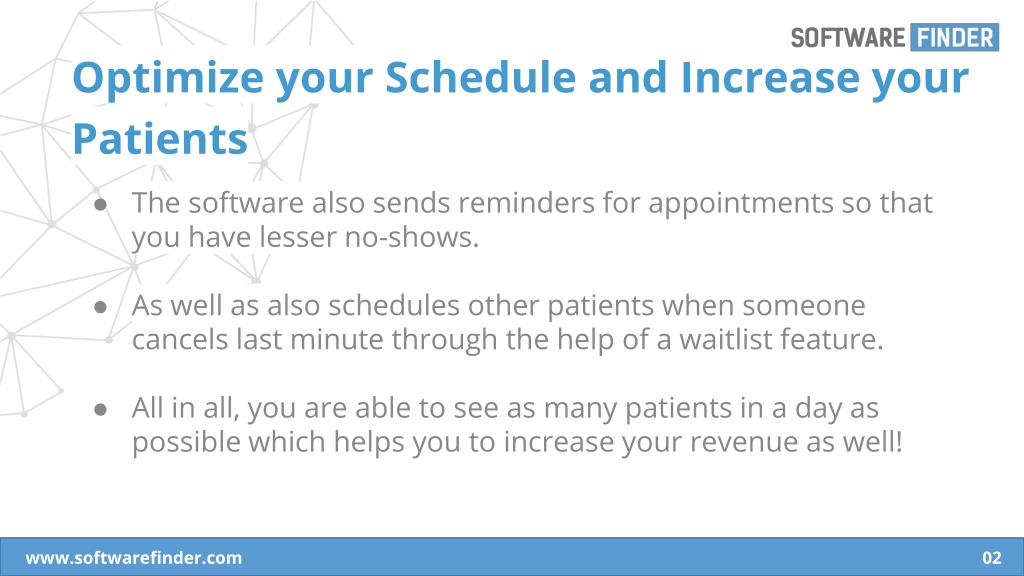 SOFTWARE FINDER

Optimize your Schedule and Increase your Patients

● The software also sends reminders for appointments so that you have lesser no-shows.

● As well as also schedules other patients when someone cancels last minute through the help of a waitlist feature.

● All in all, you are able to see as many patients in a day as possible which helps you to increase your revenue as well!

www.softwarefinder.com

02